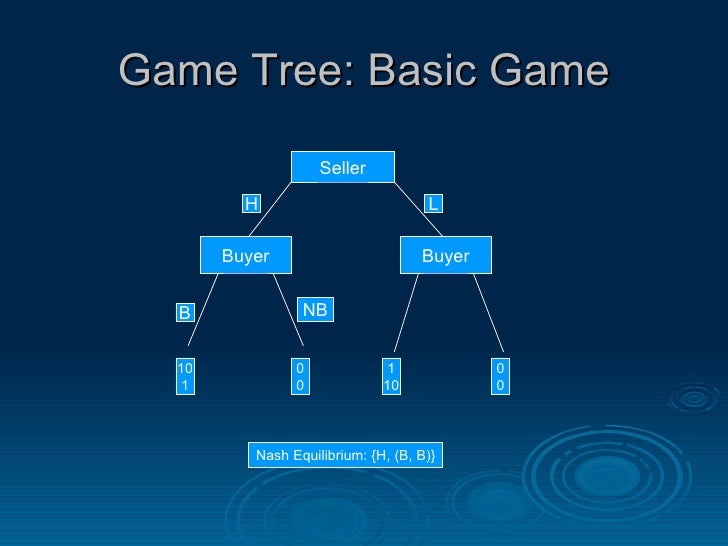 Game Tree: Basic Game

Seller

H

L

Buyer

Buyer

B

NB

10
1

0
0

1
10

0
0

Nash Equilibrium: {H, (B, B)}